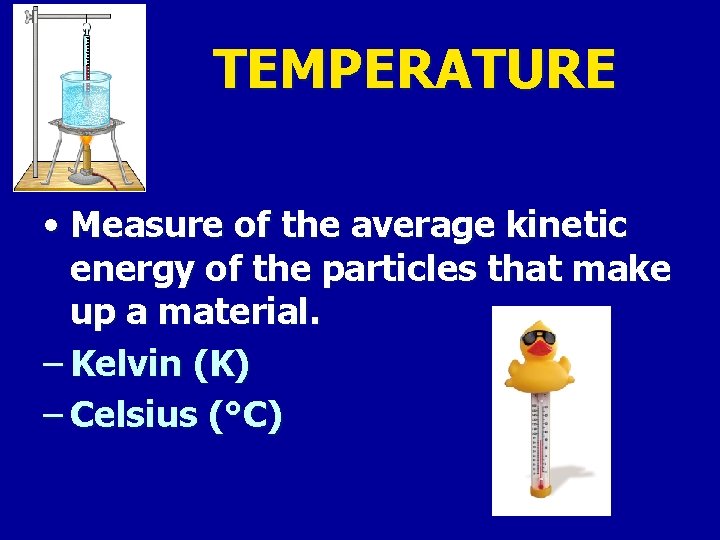 TEMPERATURE

• Measure of the average kinetic energy of the particles that make up a material.

– Kelvin (K)

– Celsius (°C)